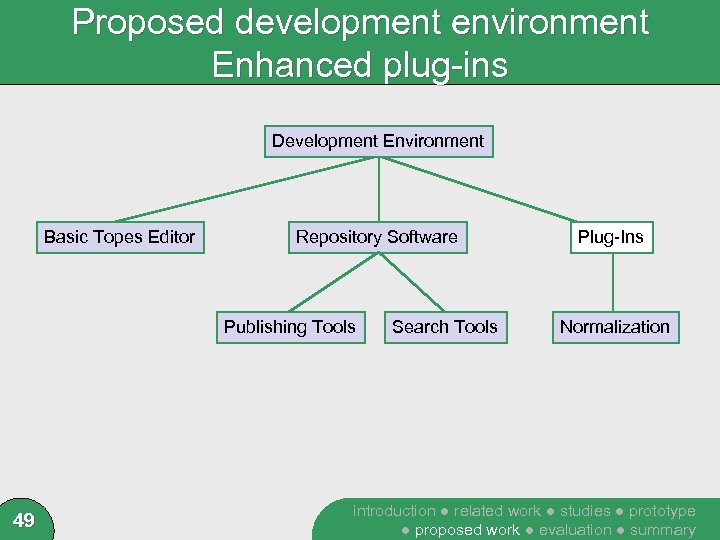 Proposed development environment
Enhanced plug-ins

Development Environment

Basic Topes Editor

Repository Software

Plug-Ins

Publishing Tools

Search Tools

Normalization

49

introduction ● related work ● studies ● prototype ● proposed work ● evaluation ● summary